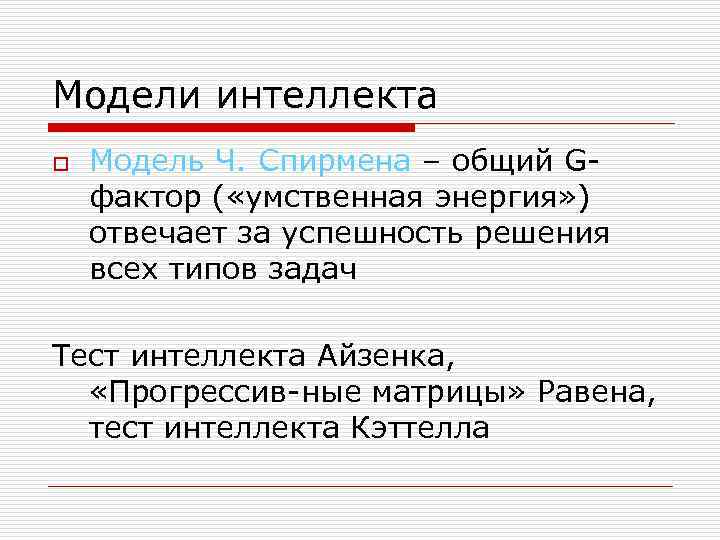 Модели интеллекта

Модель Ч. Спирмена – общий G-фактор («умственная энергия») отвечает за успешность решения всех типов задач

Тест интеллекта Айзенка, «Прогрессив-ные матрицы» Равена, тест интеллекта Кэттелла